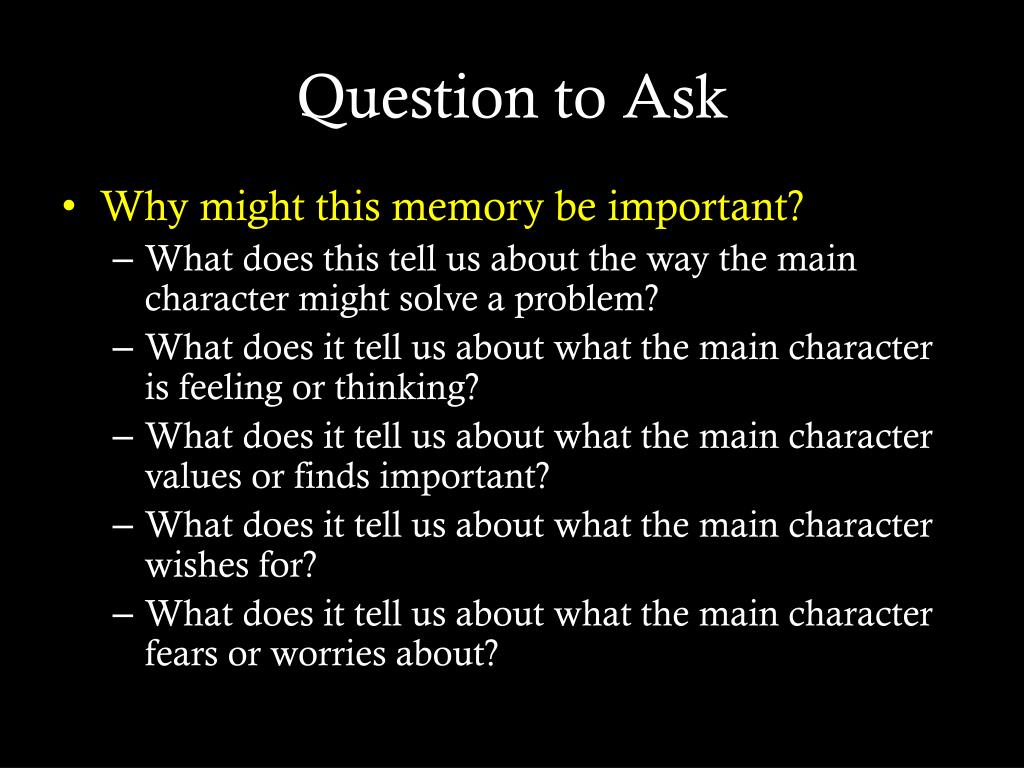 Question to Ask

• Why might this memory be important?
– What does this tell us about the way the main character might solve a problem?
– What does it tell us about what the main character is feeling or thinking?
– What does it tell us about what the main character values or finds important?
– What does it tell us about what the main character wishes for?
– What does it tell us about what the main character fears or worries about?